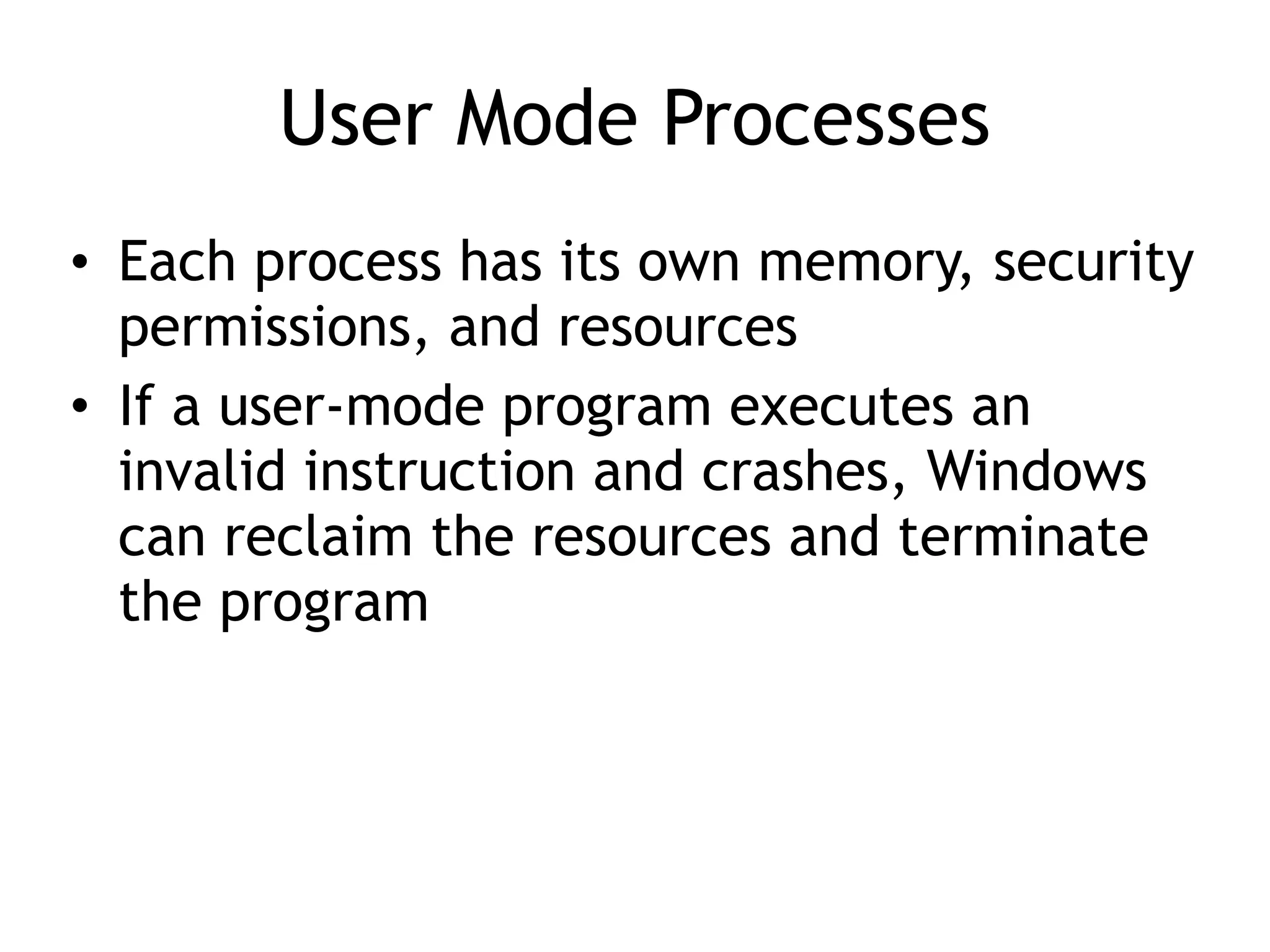 User Mode Processes

• Each process has its own memory, security permissions, and resources

• If a user-mode program executes an invalid instruction and crashes, Windows can reclaim the resources and terminate the program